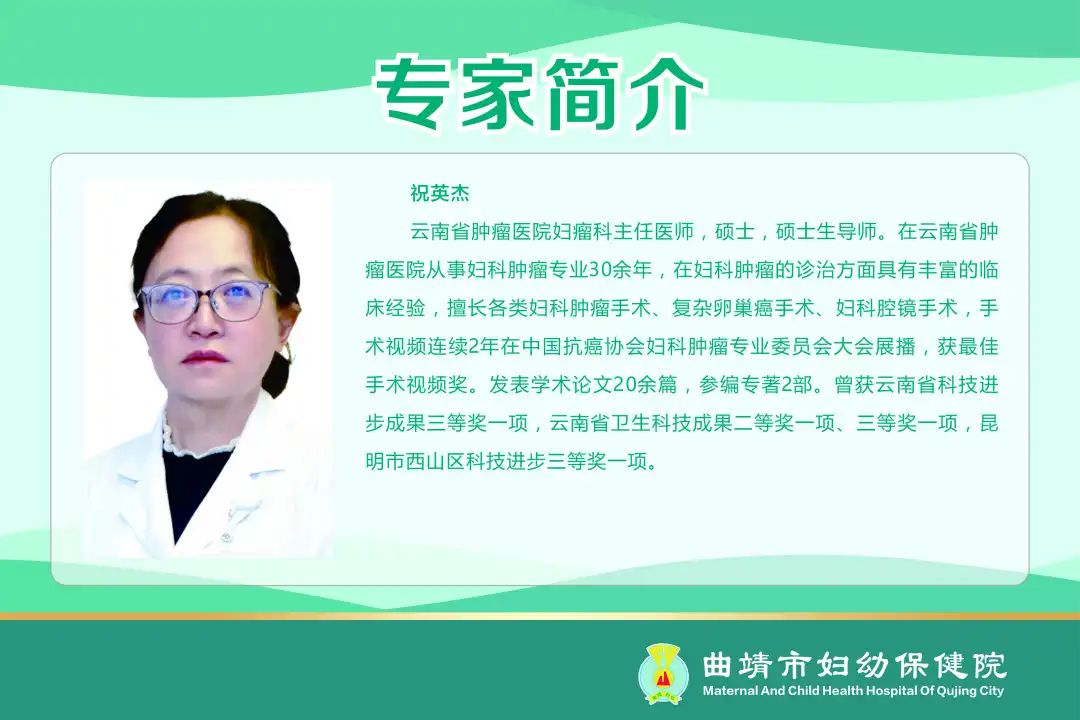 专家简介

祝英杰

云南省肿瘤医院妇瘤科主任医师，硕士，硕士生导师。在云南省肿瘤医院从事妇科肿瘤专业30余年，在妇科肿瘤的诊治方面具有丰富的临床经验，擅长各类妇科肿瘤手术、复杂卵巢癌手术、妇科腔镜手术，手术视频连续2年在中国抗癌协会妇科肿瘤专业委员会大会展播，获最佳手术视频奖。发表学术论文20余篇，参编专著2部。曾获云南省科技进步成果三等奖一项，云南省卫生科技成果二等奖一项、三等奖一项，昆明市西山区科技进步三等奖一项。

曲靖市妇幼保健院
Maternal And Child Health Hospital Of Qujing City